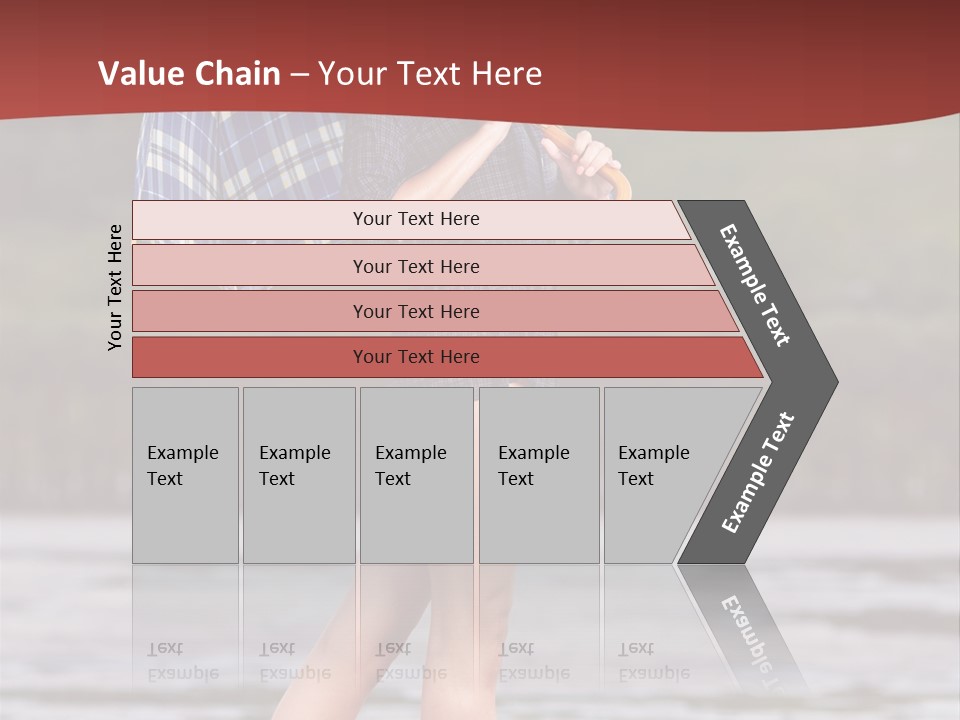 Value Chain – Your Text Here

Your Text Here

Your Text Here

Your Text Here

Your Text Here

Your Text Here

Example Text

Example Text

Example Text

Example Text

Example Text

Example Text

Example Text